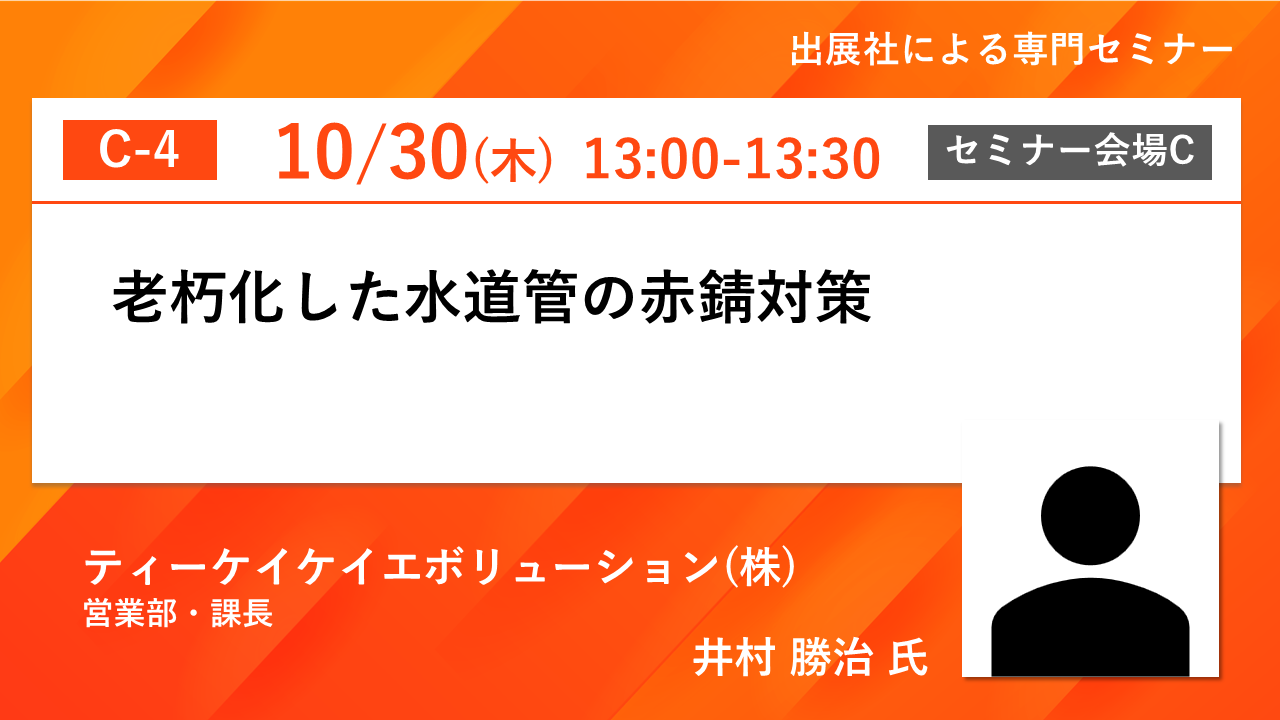 出展社による専門セミナー

C-4

10/30(木) 13:00-13:30

セミナー会場C

老朽化した水道管の赤錆対策

ティーケイケイエボリューション(株)
営業部・課長

井村 勝治 氏